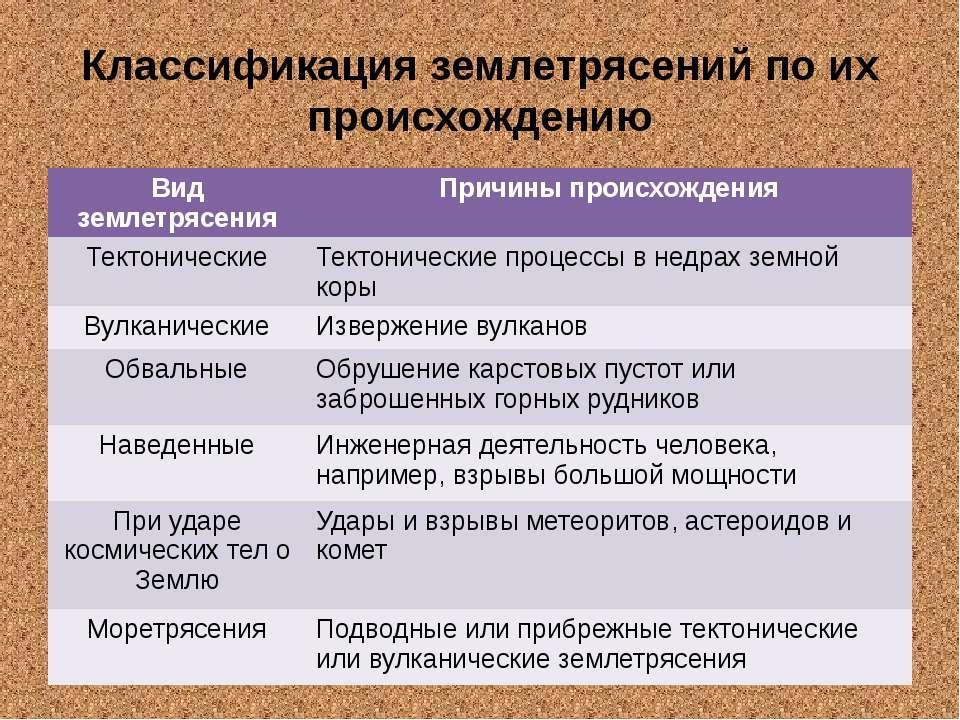 Классификация землетрясений по их происхождению

| Вид землетрясения | Причины происхождения |
|---|---|
| Тектонические | Тектонические процессы в недрах земной коры |
| Вулканические | Извержение вулканов |
| Обвальные | Обрушение карстовых пустот или заброшенных горных рудников |
| Наведенные | Инженерная деятельность человека, например, взрывы большой мощности |
| При ударе космических тел о Землю | Удары и взрывы метеоритов, астероидов и комет |
| Моретрясения | Подводные или прибрежные тектонические или вулканические землетрясения |